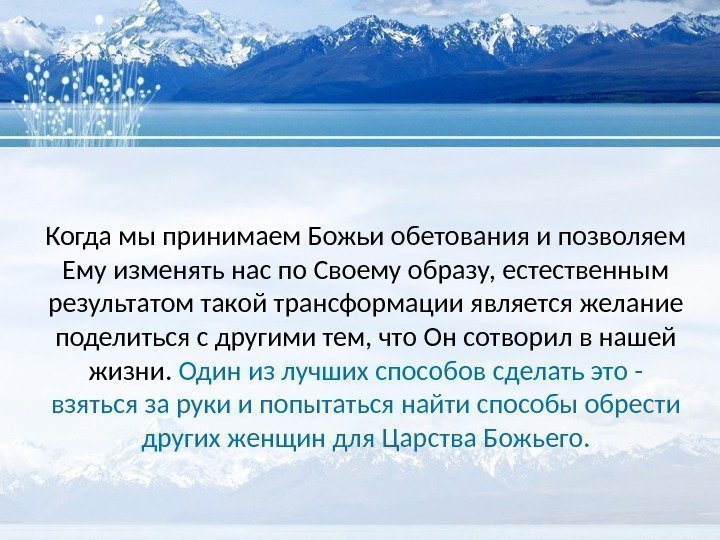 Когда мы принимаем Божьи обетования и позволяем Ему изменять нас по Своему образу, естественным результатом такой трансформации является желание поделиться с другими тем, что Он сотворил в нашей жизни. Один из лучших способов сделать это - взяться за руки и попытаться найти способы обрести других женщин для Царства Божьего.